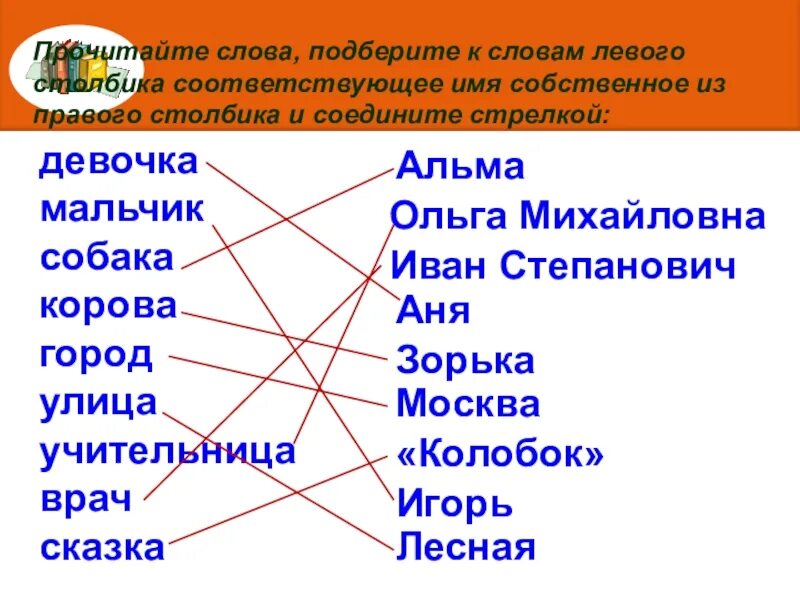 Прочитайте слова, подберите к словам левого столбика соответствующее имя собственное из правого столбика и соедините стрелкой:

девочка
мальчик
собака
корова
город
улица
учительница
врач
сказка

Альма
Ольга Михайловна
Иван Степанович
Аня
Зорька
Москва
«Колобок»
Игорь
Лесная